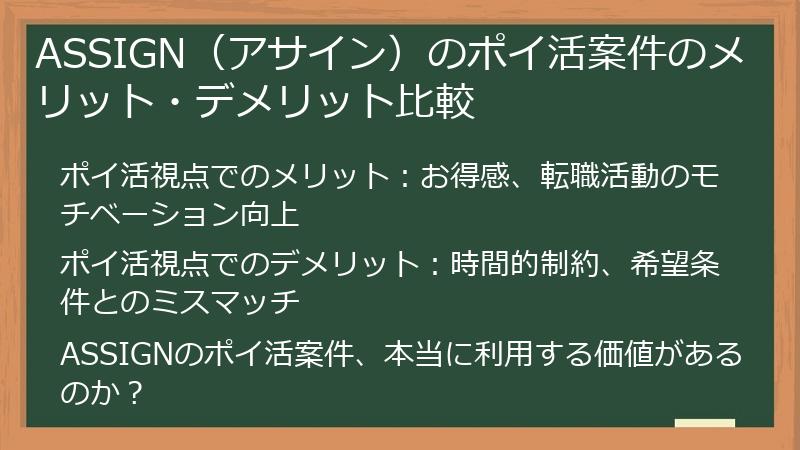 ASSIGN（アサイン）のポイ活案件のメリット・デメリット比較

ポイ活視点でのメリット：お得感、転職活動のモチベーション向上

ポイ活視点でのデメリット：時間的制約、希望条件とのミスマッチ

ASSIGNのポイ活案件、本当に利用する価値があるのか？